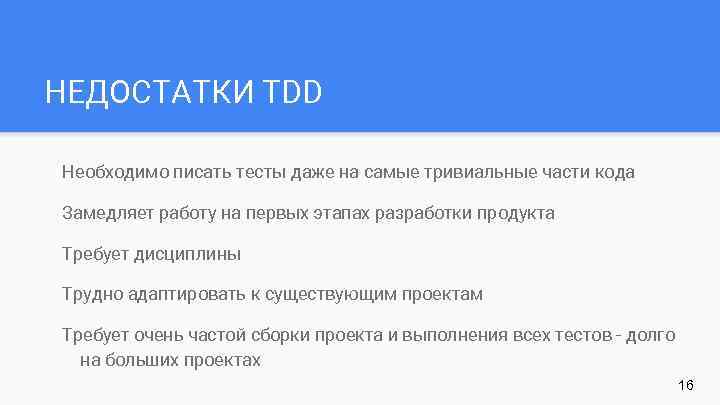 НЕДОСТАТКИ TDD

Необходимо писать тесты даже на самые тривиальные части кода

Замедляет работу на первых этапах разработки продукта

Требует дисциплины

Трудно адаптировать к существующим проектам

Требует очень частой сборки проекта и выполнения всех тестов - долго на больших проектах

16